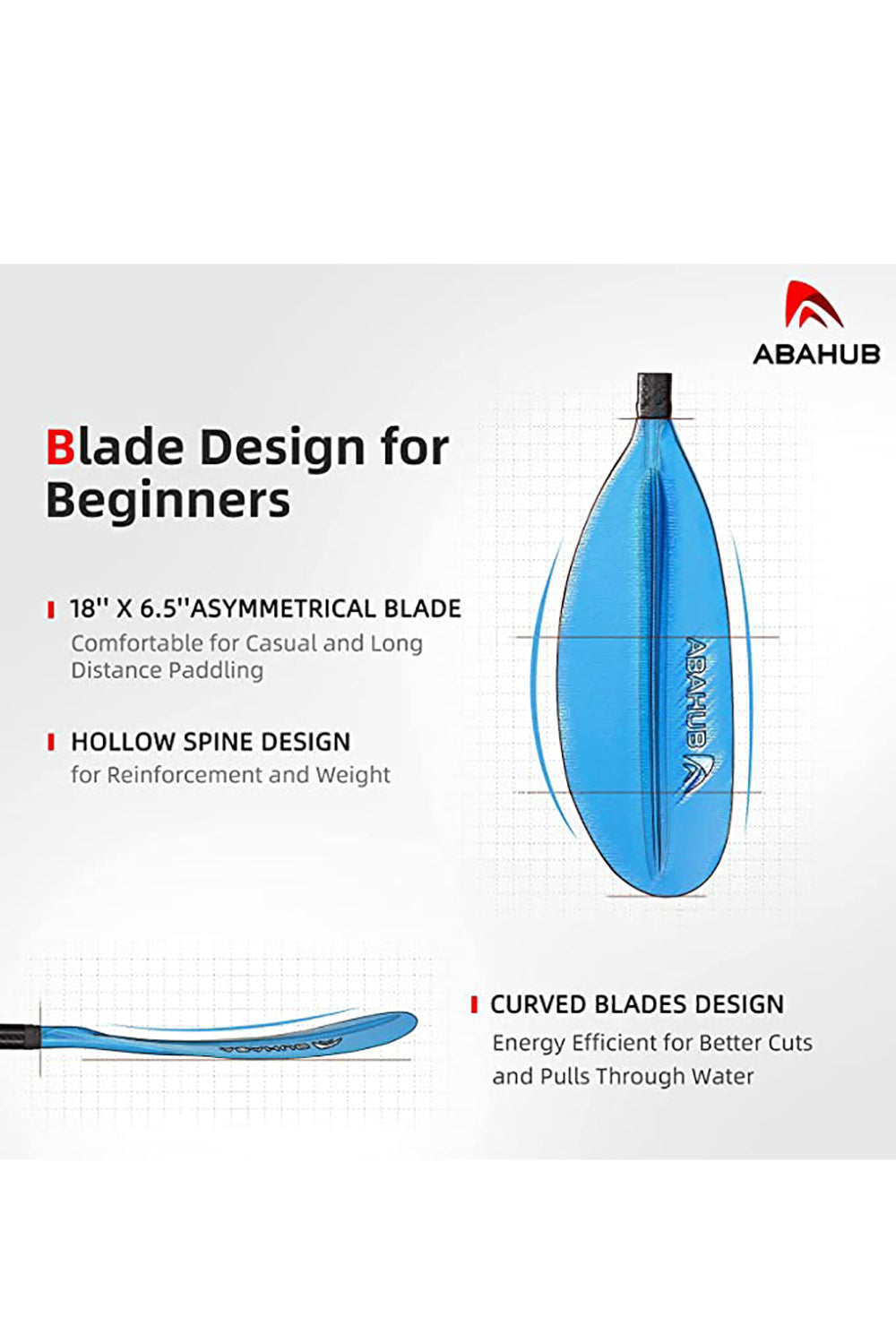 ABAHUB

Blade Design for Beginners

18'' X 6.5''ASYMMETRICAL BLADE
Comfortable for Casual and Long Distance Paddling

HOLLOW SPINE DESIGN
for Reinforcement and Weight

ABAHUB

ABAHUB

CURVED BLADES DESIGN
Energy Efficient for Better Cuts and Pulls Through Water